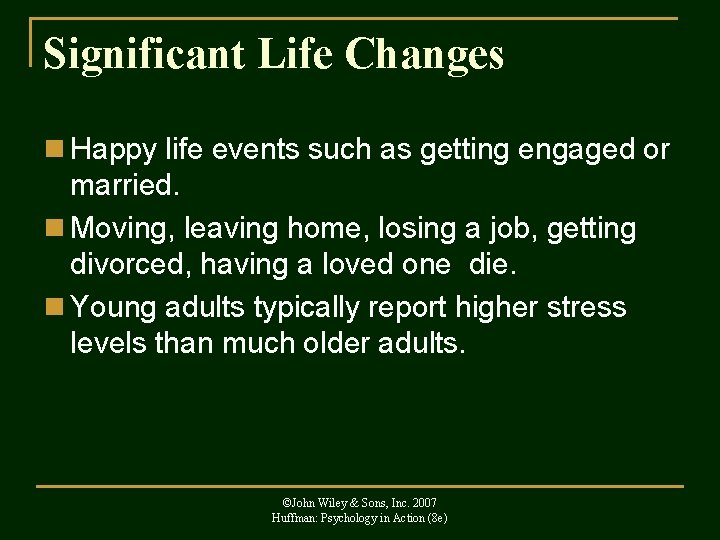 Significant Life Changes

Happy life events such as getting engaged or married.

Moving, leaving home, losing a job, getting divorced, having a loved one die.

Young adults typically report higher stress levels than much older adults.

©John Wiley & Sons, Inc. 2007
Huffman: Psychology in Action (8e)